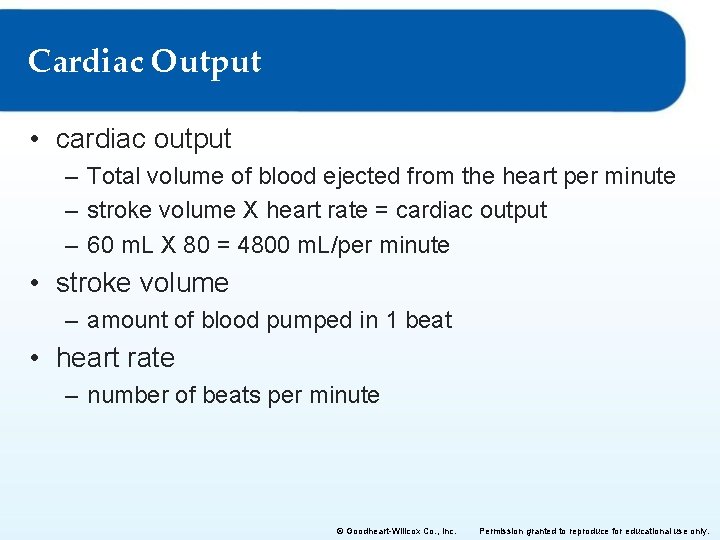 Cardiac Output

• cardiac output
  – Total volume of blood ejected from the heart per minute
  – stroke volume X heart rate = cardiac output
  – 60 mL X 80 = 4800 mL/per minute
• stroke volume
  – amount of blood pumped in 1 beat
• heart rate
  – number of beats per minute

© Goodheart-Willcox Co., Inc. Permission granted to reproduce for educational use only.